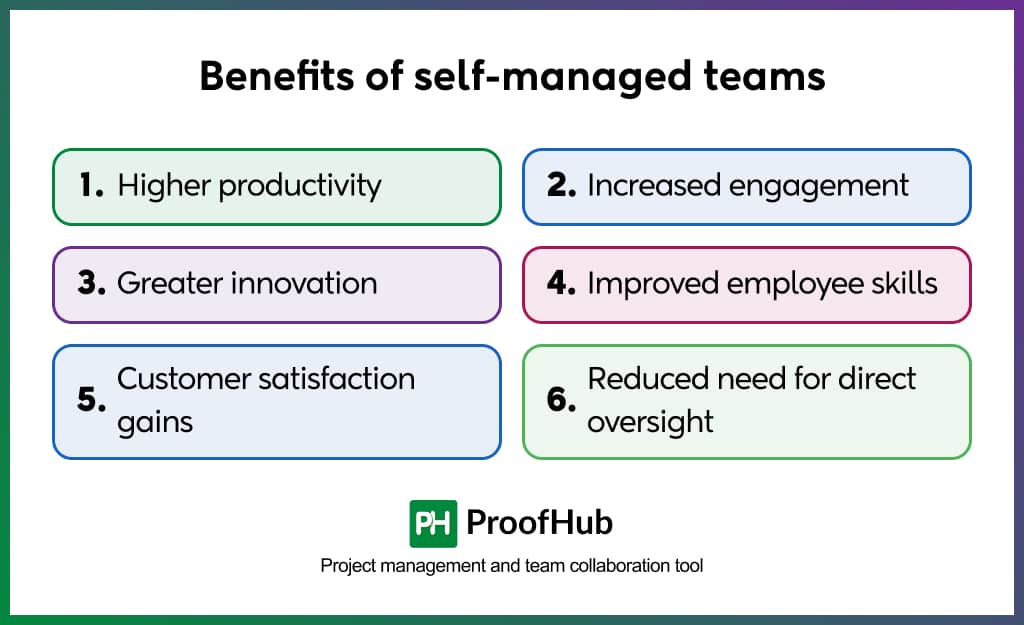 Benefits of self-managed teams

1. Higher productivity

2. Increased engagement

3. Greater innovation

4. Improved employee skills

5. Customer satisfaction gains

6. Reduced need for direct oversight

PH ProofHub

Project management and team collaboration tool